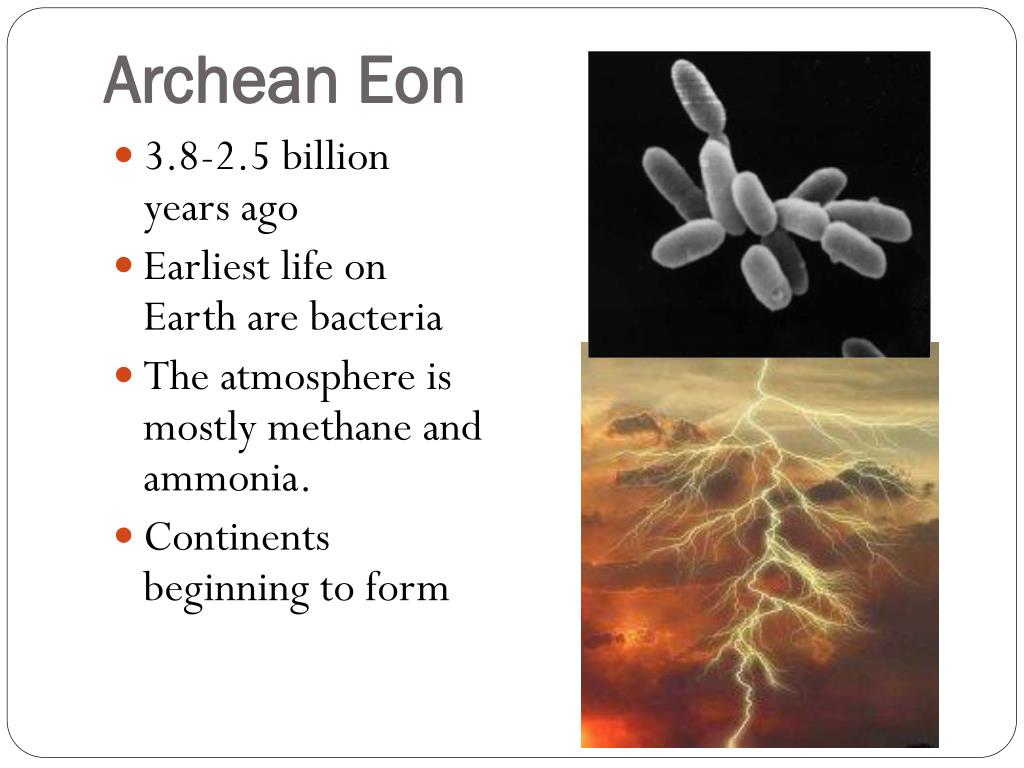 Archean Eon

- 3.8-2.5 billion years ago
- Earliest life on Earth are bacteria
- The atmosphere is mostly methane and ammonia.
- Continents beginning to form